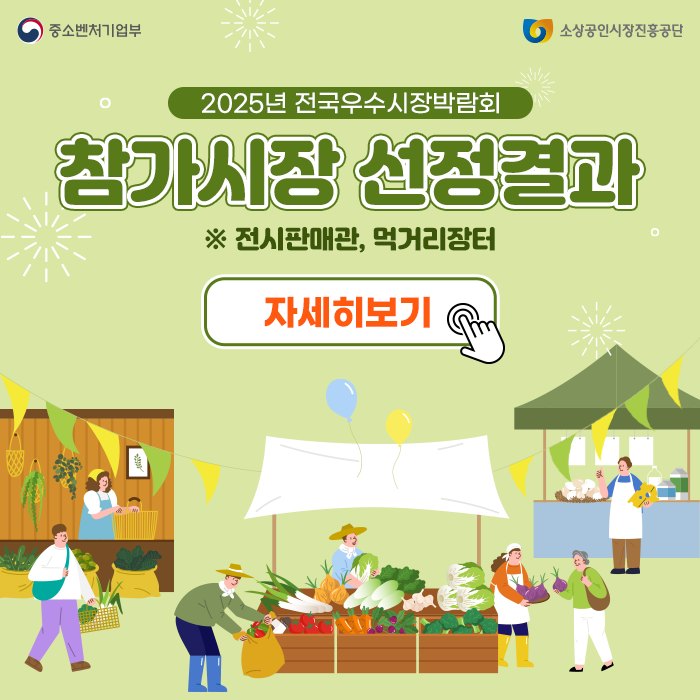 중소벤처기업부

소상공인시장진흥공단

2025년 전국우수시장박람회

참가시장 선정결과

※ 전시판매관, 먹거리장터

자세히보기